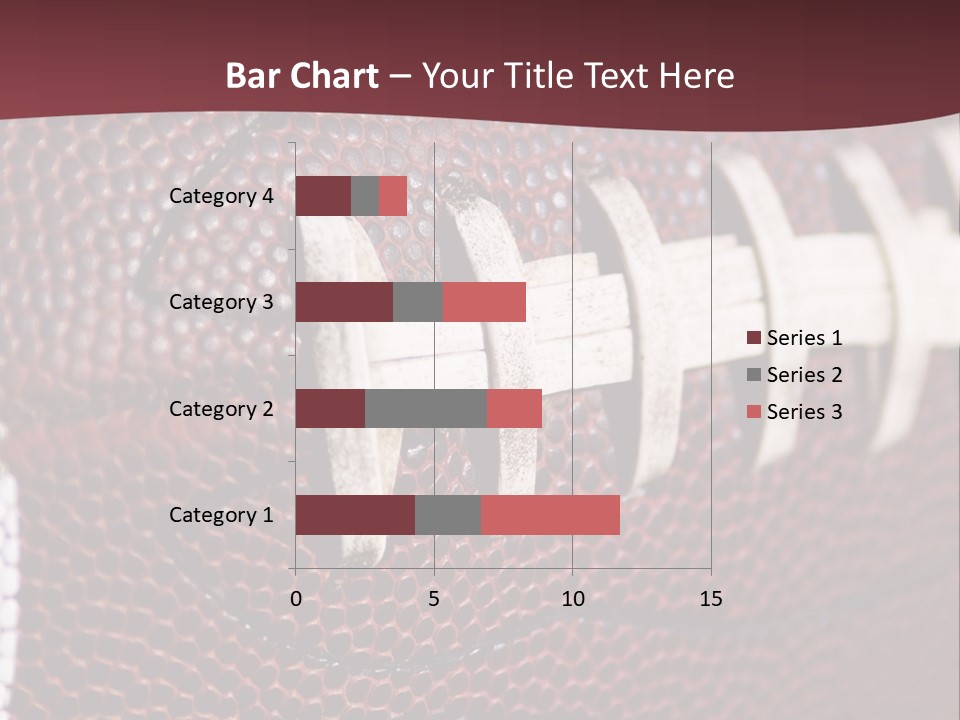 Bar Chart – Your Title Text Here

Category 4
Category 3
Category 2
Category 1

0
5
10
15

Series 1
Series 2
Series 3